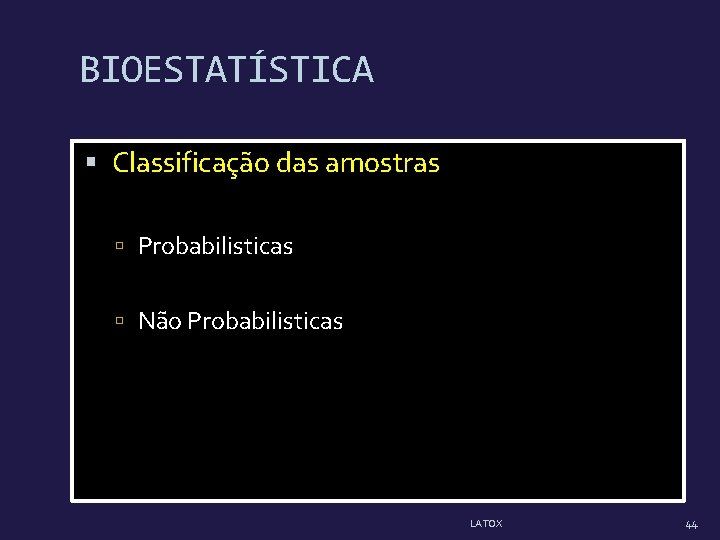 BIOESTATÍSTICA

Classificação das amostras

Probabilisticas

Não Probabilisticas

LATOX

44